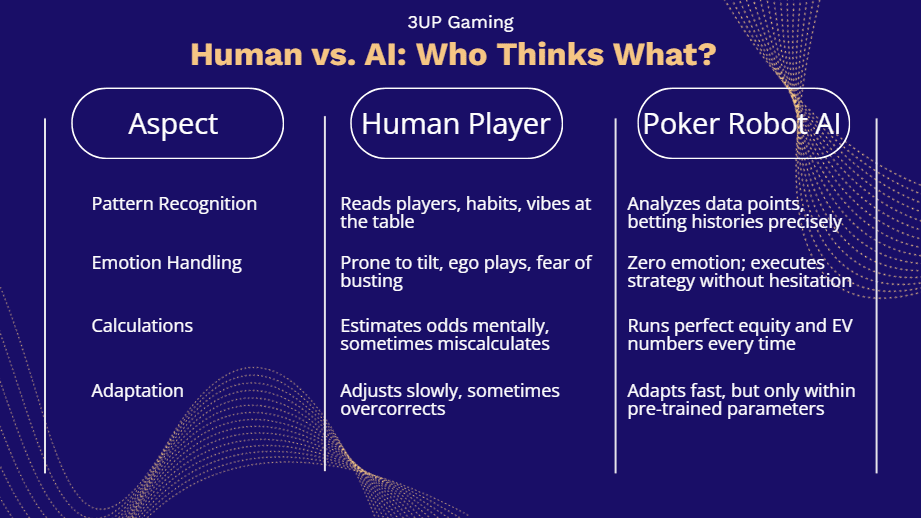 3UP Gaming

Human vs. AI: Who Thinks What?

| Aspect | Human Player | Poker Robot AI |
|---|---|---|
| Pattern Recognition | Reads players, habits, vibes at the table | Analyzes data points, betting histories precisely |
| Emotion Handling | Prone to tilt, ego plays, fear of busting | Zero emotion; executes strategy without hesitation |
| Calculations | Estimates odds mentally, sometimes miscalculates | Runs perfect equity and EV numbers every time |
| Adaptation | Adjusts slowly, sometimes overcorrects | Adapts fast, but only within pre-trained parameters |